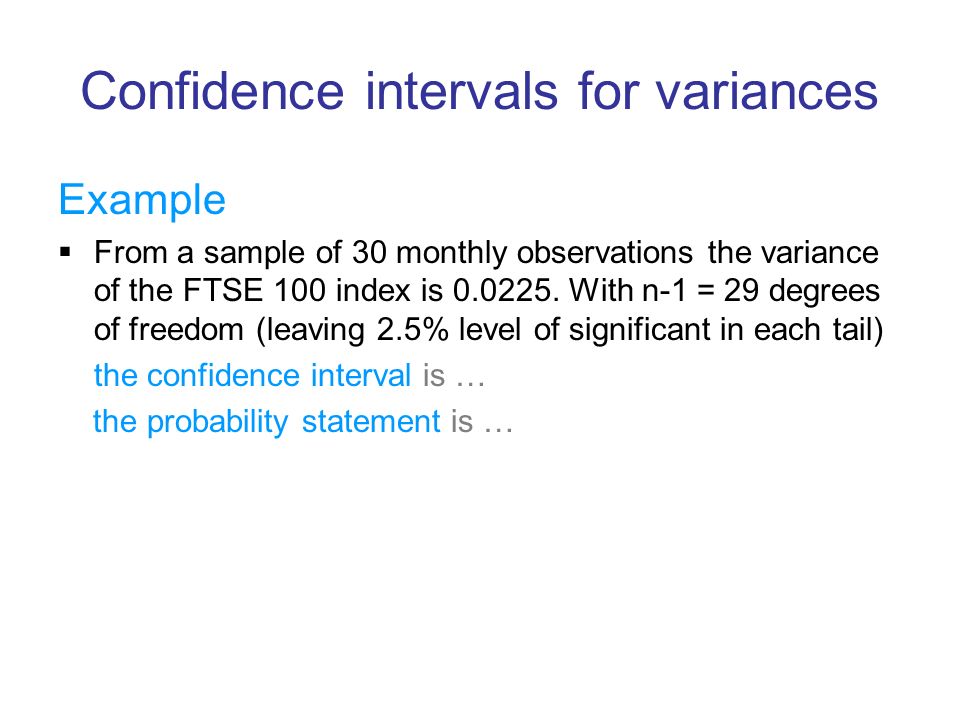 Confidence intervals for variances

Example

▪ From a sample of 30 monthly observations the variance of the FTSE 100 index is 0.0225. With n-1 = 29 degrees of freedom (leaving 2.5% level of significant in each tail)

the confidence interval is …

the probability statement is …